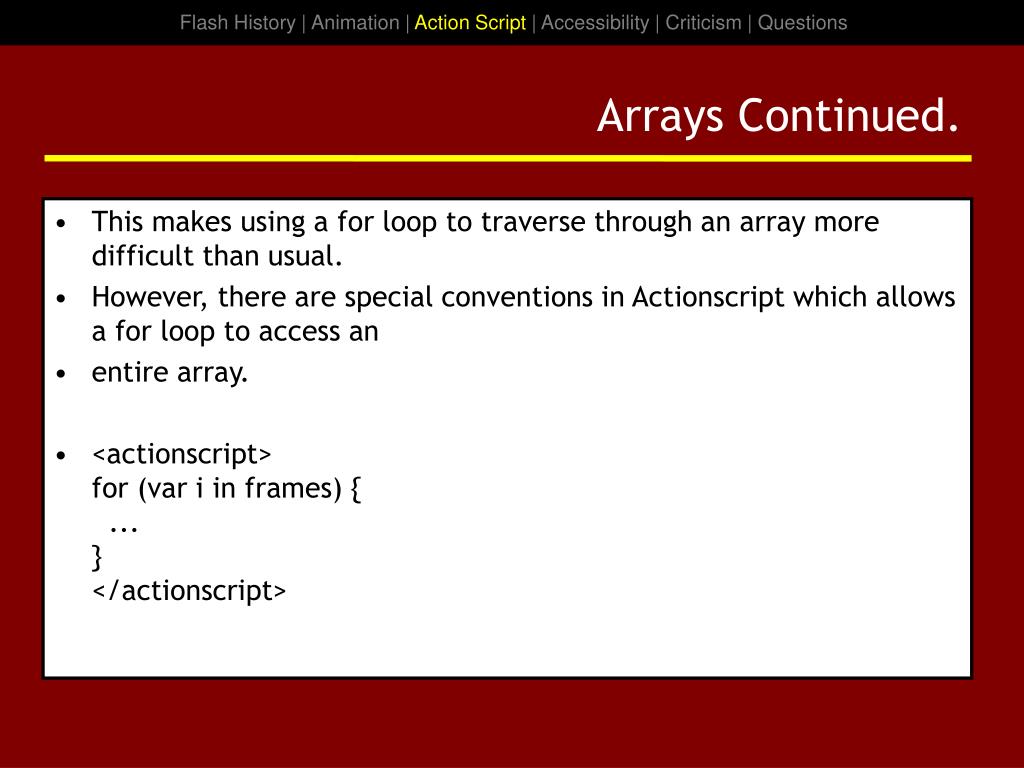 Flash History | Animation | Action Script | Accessibility | Criticism | Questions

Arrays Continued.

• This makes using a for loop to traverse through an array more difficult than usual.
• However, there are special conventions in Actionscript which allows a for loop to access an
• entire array.

• <actionscript>
for (var i in frames) {
  ...
}
</actionscript>